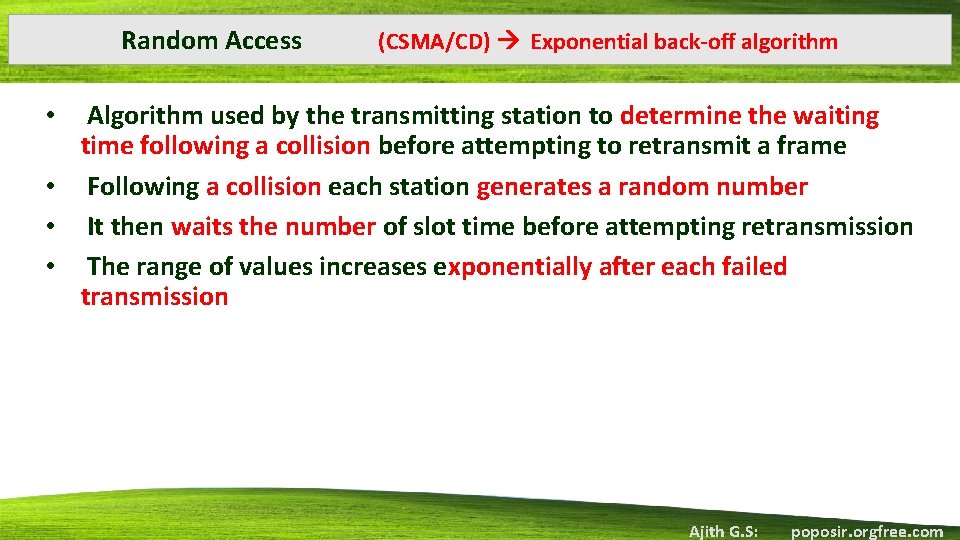 Random Access (CSMA/CD) → Exponential back-off algorithm

• Algorithm used by the transmitting station to determine the waiting time following a collision before attempting to retransmit a frame
• Following a collision each station generates a random number
• It then waits the number of slot time before attempting retransmission
• The range of values increases exponentially after each failed transmission

Ajith G.S: poposir.orgfree.com